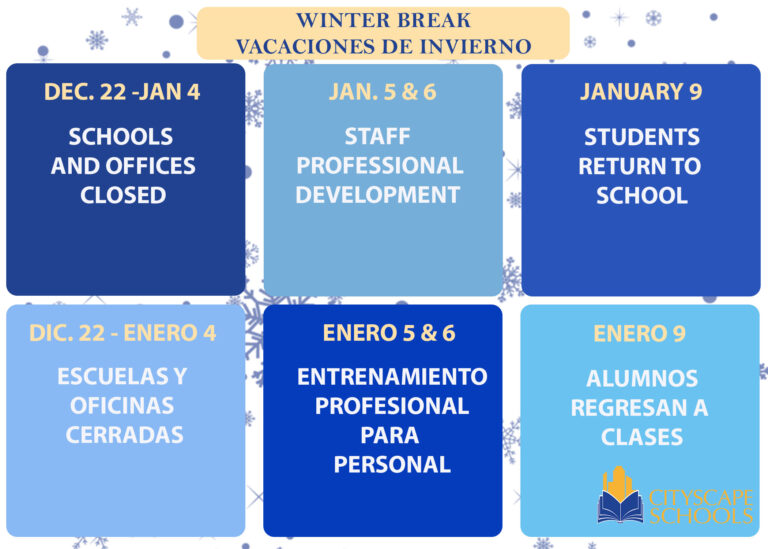 WINTER BREAK
VACACIONES DE INVIERNO

DEC. 22 -JAN 4

SCHOOLS AND OFFICES CLOSED

JAN. 5 & 6

STAFF PROFESSIONAL DEVELOPMENT

JANUARY 9

STUDENTS RETURN TO SCHOOL

DIC. 22 - ENERO 4

ESCUELAS Y OFICINAS CERRADAS

ENERO 5 & 6

ENTRENAMIENTO PROFESIONAL PARA PERSONAL

ENERO 9

ALUMNOS REGRESAN A CLASES

CITYSCAPE SCHOOLS